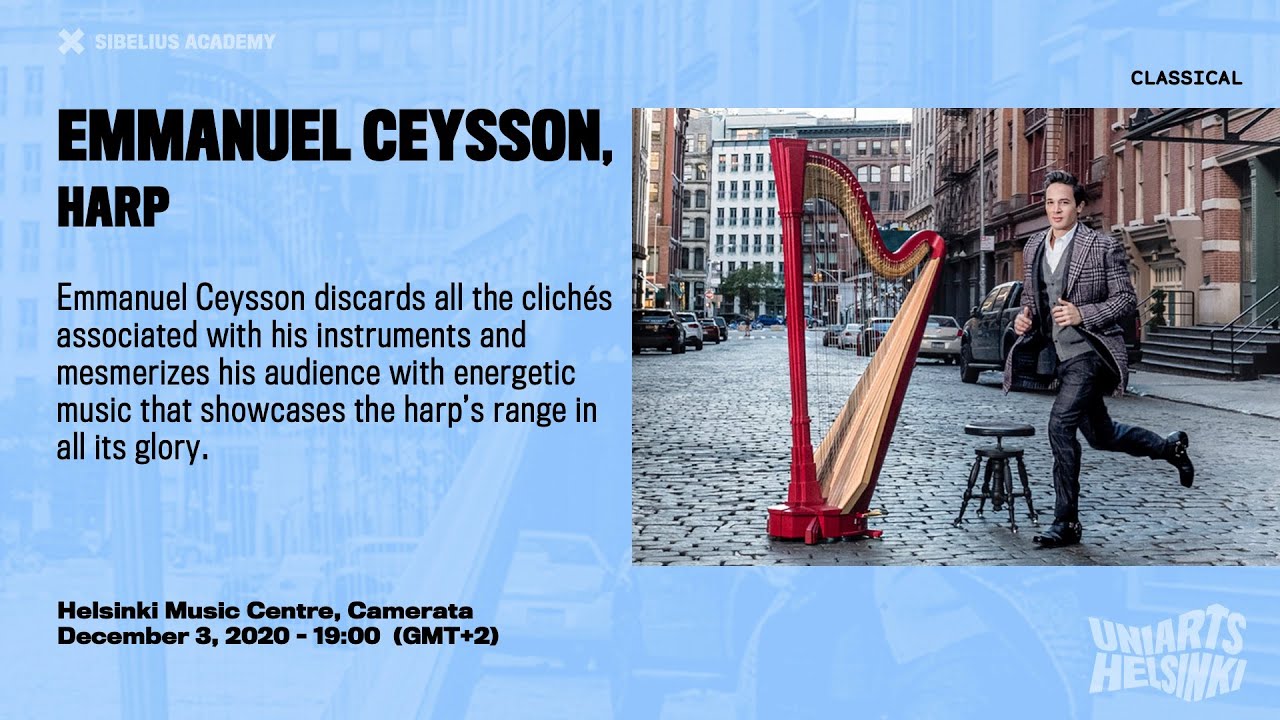 SIBELIUS ACADEMY

CLASSICAL

EMMANUEL CEYSSON, HARP

Emmanuel Ceysson discards all the clichés associated with his instruments and mesmerizes his audience with energetic music that showcases the harp's range in all its glory.

Helsinki Music Centre, Camerata
December 3, 2020 - 19:00 (GMT+2)

UNIARTS HELSINKI